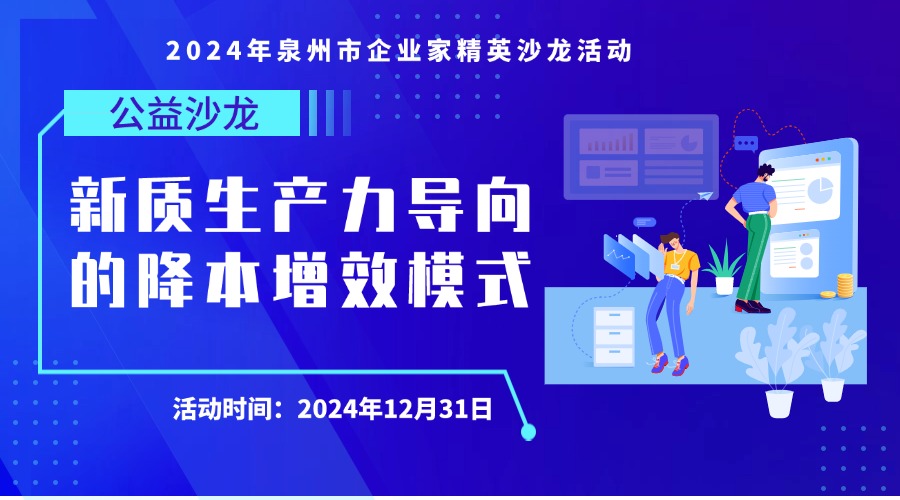 2024年泉州市企业家精英沙龙活动

公益沙龙

新质生产力导向的降本增效模式

活动时间：2024年12月31日